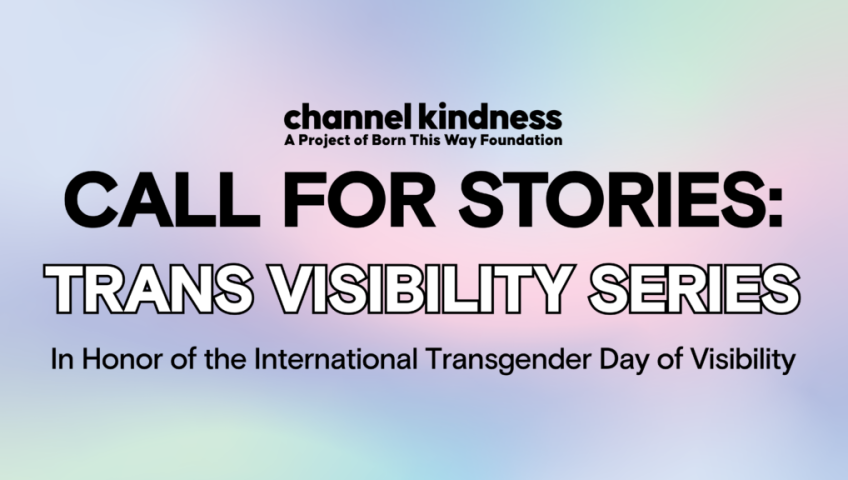 channel kindness
A Project of Born This Way Foundation

CALL FOR STORIES:
TRANS VISIBILITY SERIES

In Honor of the International Transgender Day of Visibility